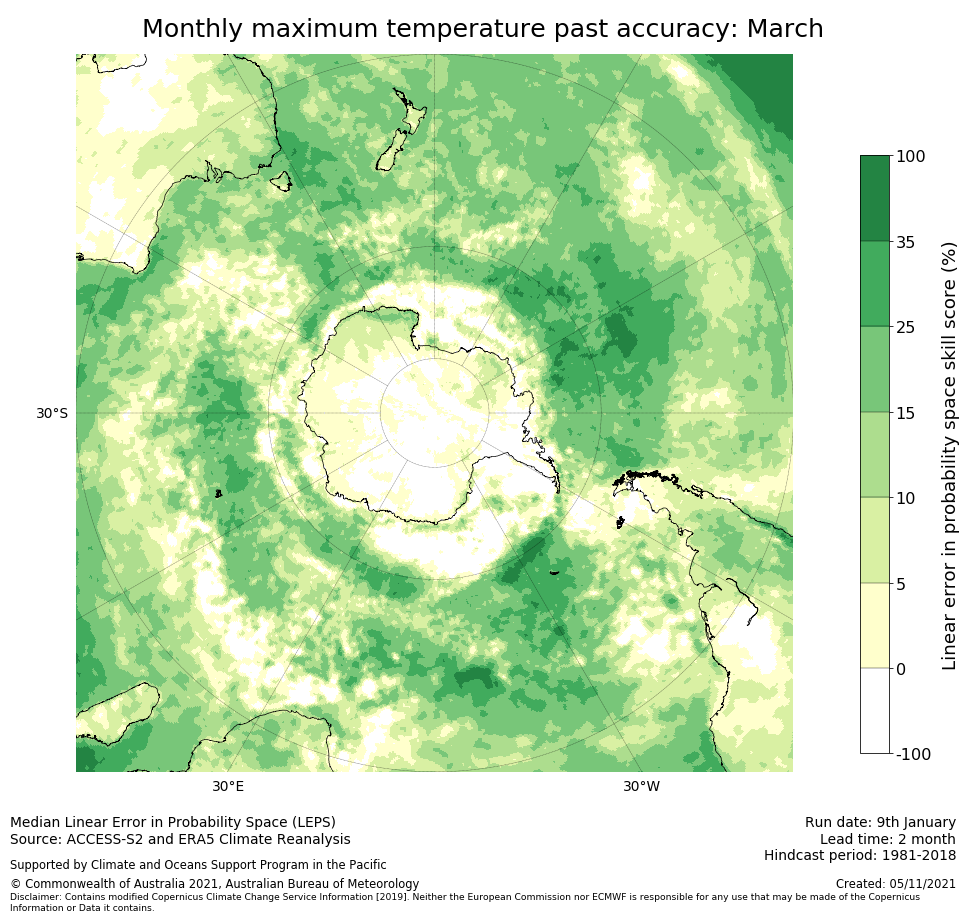 Monthly maximum temperature past accuracy: March

30°S

30°E

30°W

100
35
25
15
10
5
0
-100

Linear error in probability space skill score (%)

Median Linear Error in Probability Space (LEPS)
Source: ACCESS-S2 and ERA5 Climate Reanalysis

Supported by Climate and Oceans Support Program in the Pacific

© Commonwealth of Australia 2021, Australian Bureau of Meteorology

Disclaimer: Contains modified Copernicus Climate Change Service Information [2019]. Neither the European Commission nor ECMWF is responsible for any use that may be made of the Copernicus Information or Data it contains.

Run date: 9th January
Lead time: 2 month
Hindcast period: 1981-2018

Created: 05/11/2021